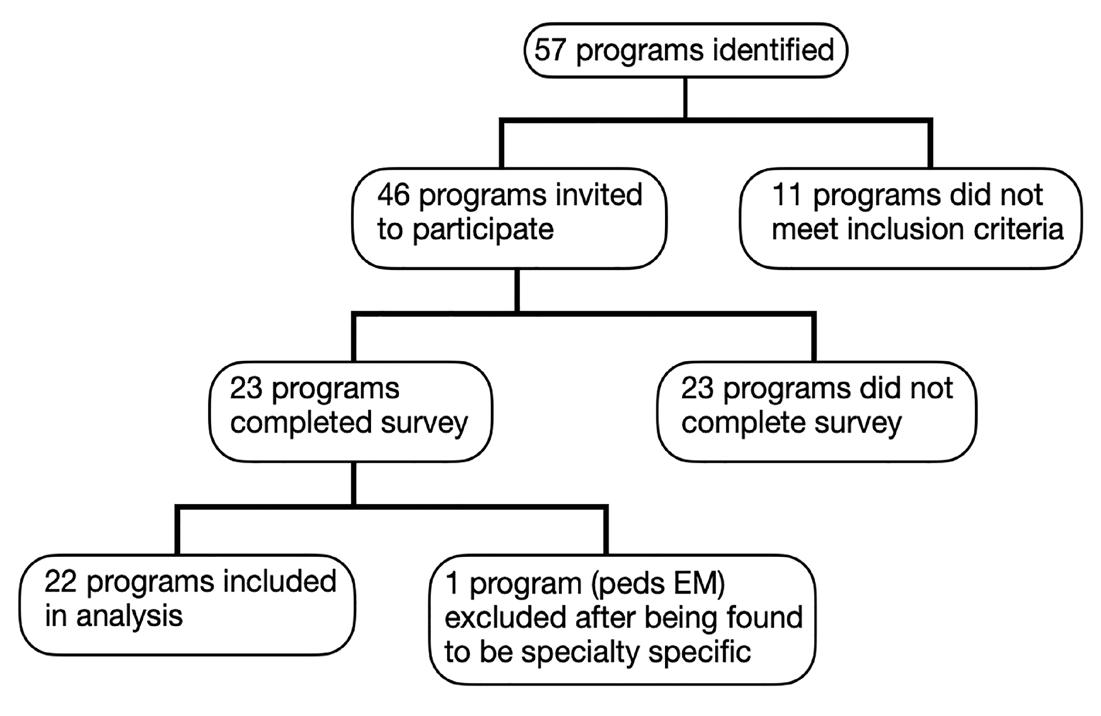 57 programs identified

46 programs invited to participate

11 programs did not meet inclusion criteria

23 programs completed survey

23 programs did not complete survey

22 programs included in analysis

1 program (peds EM) excluded after being found to be specialty specific